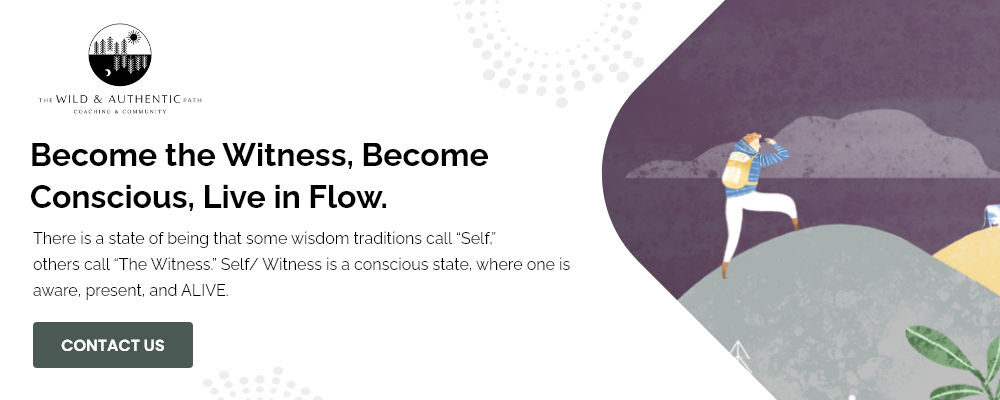 THE WILD & AUTHENTIC PATH
COACHING & COMMUNITY

Become the Witness, Become Conscious, Live in Flow.

There is a state of being that some wisdom traditions call "Self," others call "The Witness." Self/ Witness is a conscious state, where one is aware, present, and ALIVE.

CONTACT US